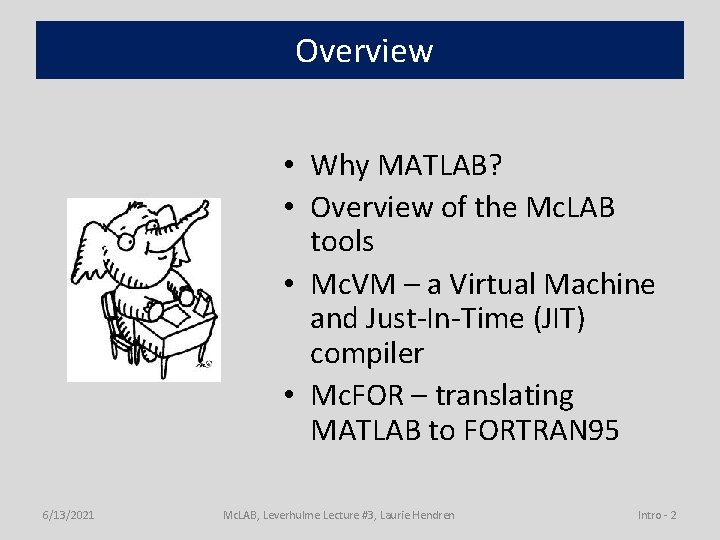 Overview

• Why MATLAB?
• Overview of the McLAB tools
• McVM – a Virtual Machine and Just-In-Time (JIT) compiler
• McFOR – translating MATLAB to FORTRAN95

6/13/2021 McLAB, Leverhulme Lecture #3, Laurie Hendren Intro - 2